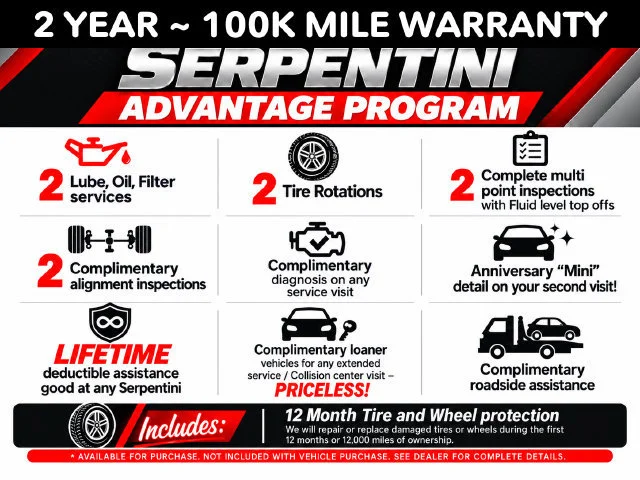 2 YEAR ~ 100K MILE WARRANTY

SERPENTINI

ADVANTAGE PROGRAM

2 Lube, Oil, Filter services

2 Tire Rotations

2 Complete multi point inspections with Fluid level top offs

2 Complimentary alignment inspections

Complimentary diagnosis on any service visit

Anniversary "Mini" detail on your second visit!

LIFETIME deductible assistance good at any Serpentini

Complimentary loaner vehicles for any extended service / Collision center visit – PRICELESS!

Complimentary roadside assistance

Includes:

12 Month Tire and Wheel protection

We will repair or replace damaged tires or wheels during the first 12 months or 12,000 miles of ownership.

* AVAILABLE FOR PURCHASE. NOT INCLUDED WITH VEHICLE PURCHASE. SEE DEALER FOR COMPLETE DETAILS.